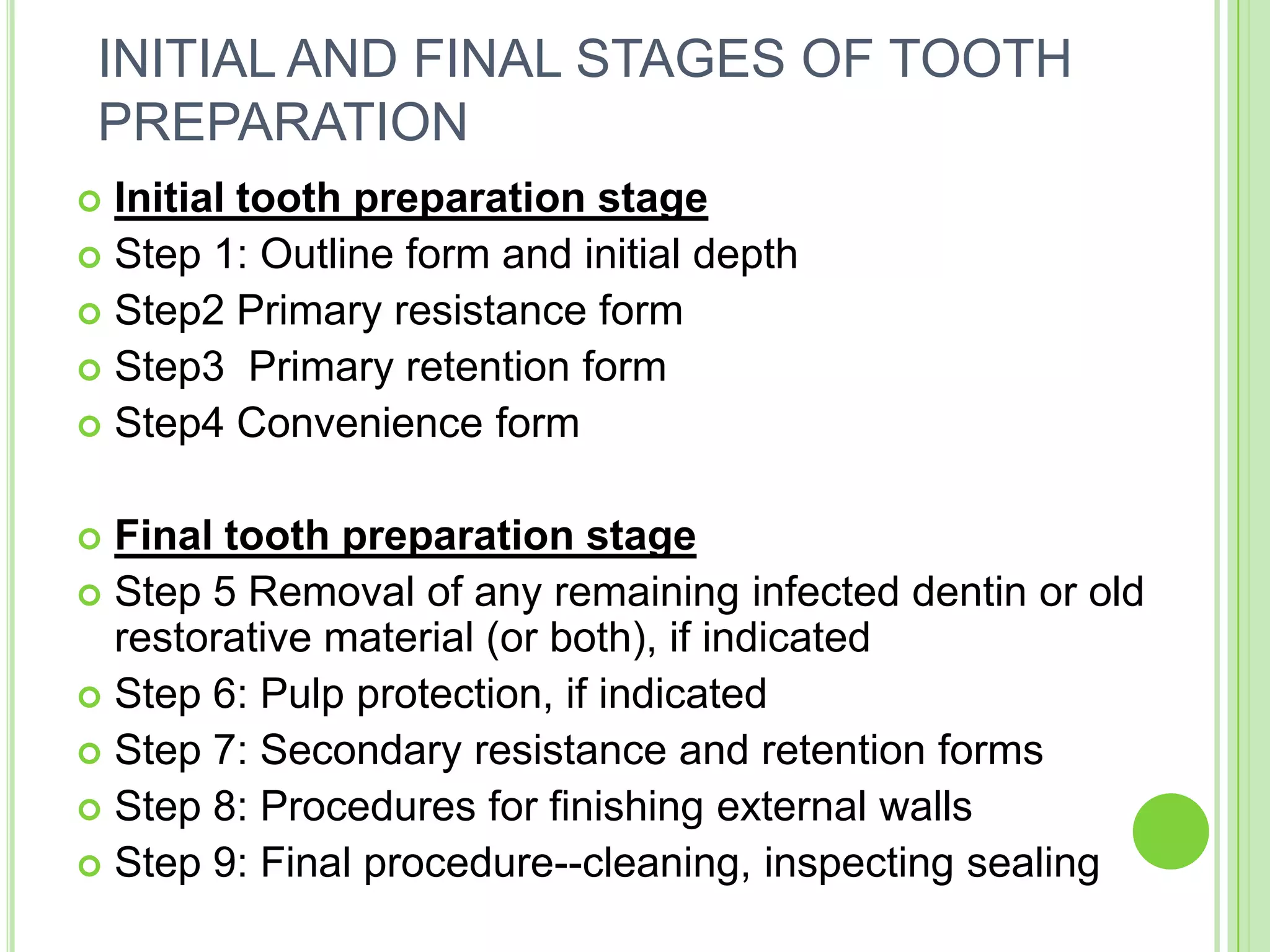 INITIAL AND FINAL STAGES OF TOOTH PREPARATION

Initial tooth preparation stage
Step 1: Outline form and initial depth
Step2 Primary resistance form
Step3 Primary retention form
Step4 Convenience form

Final tooth preparation stage
Step 5 Removal of any remaining infected dentin or old restorative material (or both), if indicated
Step 6: Pulp protection, if indicated
Step 7: Secondary resistance and retention forms
Step 8: Procedures for finishing external walls
Step 9: Final procedure--cleaning, inspecting sealing